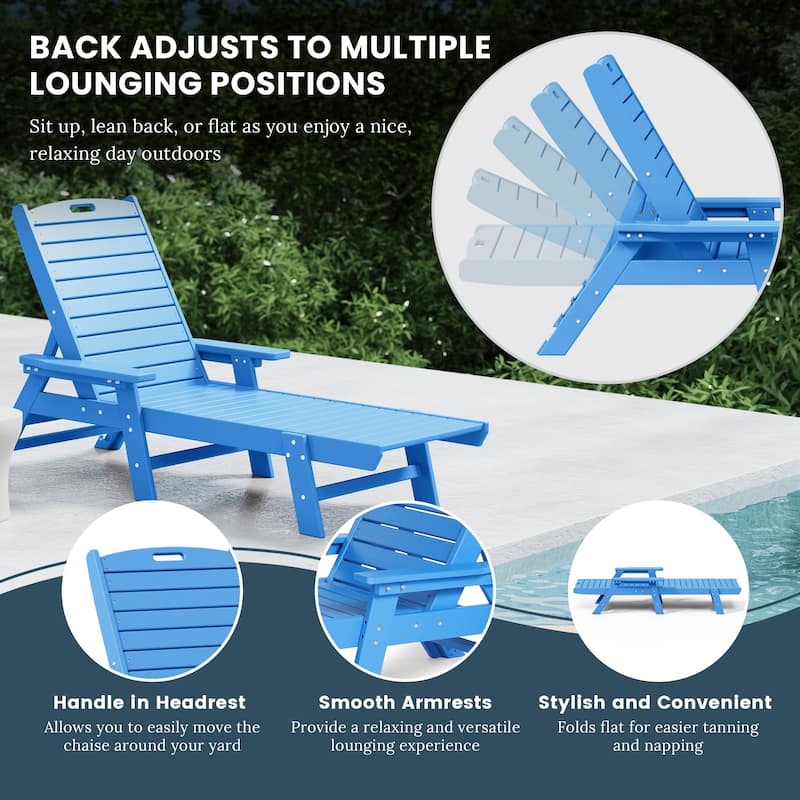 BACK ADJUSTS TO MULTIPLE LOUNGING POSITIONS

Sit up, lean back, or flat as you enjoy a nice, relaxing day outdoors

Handle in Headrest
Allows you to easily move the chaise around your yard

Smooth Armrests
Provide a relaxing and versatile lounging experience

Stylish and Convenient
Folds flat for easier tanning and napping